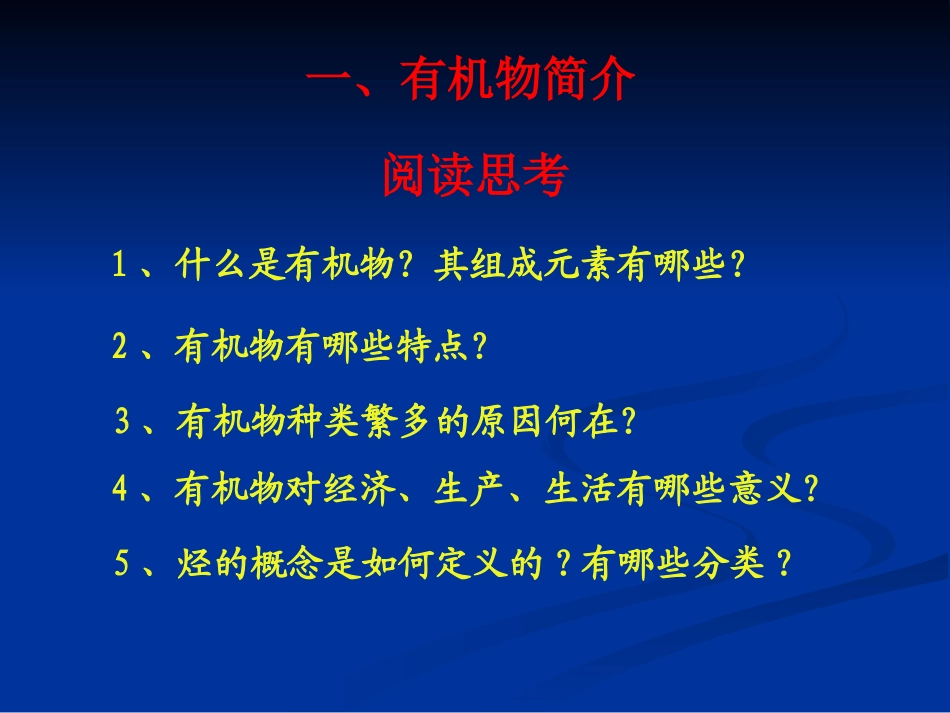 一、有机物简介

阅读思考

1、什么是有机物？其组成元素有哪些？

2、有机物有哪些特点？

3、有机物种类繁多的原因何在？

4、有机物对经济、生产、生活有哪些意义？

5、烃的概念是如何定义的？有哪些分类？